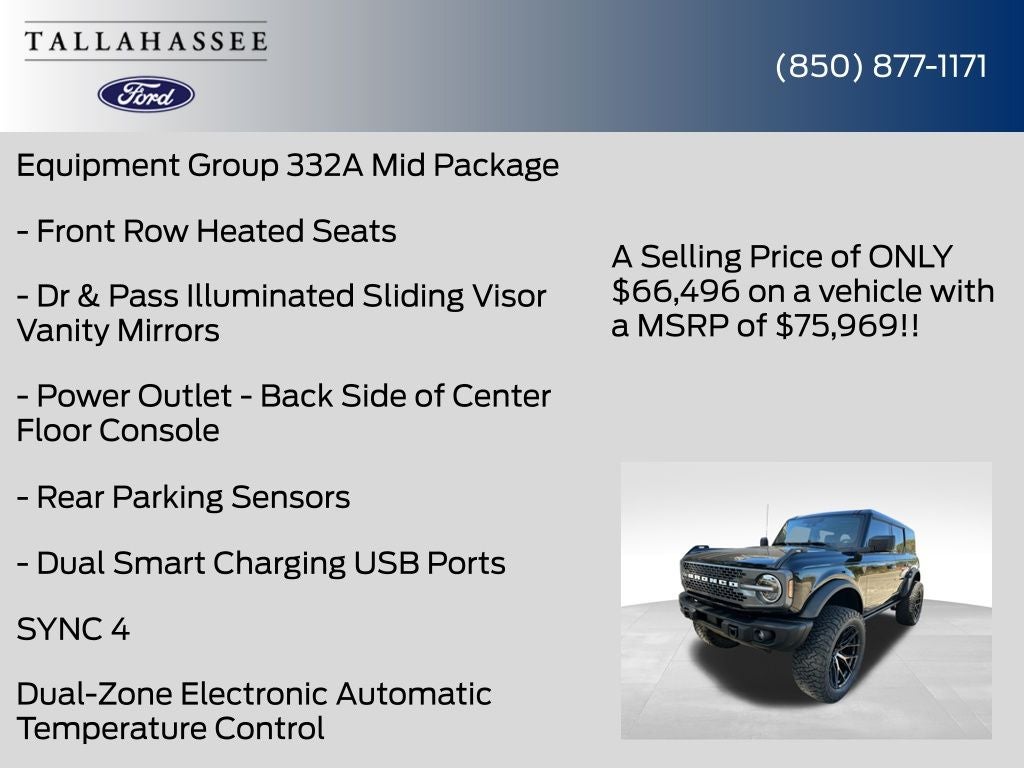 TALLAHASSEE

Ford

(850) 877-1171

Equipment Group 332A Mid Package

- Front Row Heated Seats

- Dr & Pass Illuminated Sliding Visor Vanity Mirrors

- Power Outlet - Back Side of Center Floor Console

- Rear Parking Sensors

- Dual Smart Charging USB Ports

SYNC 4

Dual-Zone Electronic Automatic Temperature Control

A Selling Price of ONLY $66,496 on a vehicle with a MSRP of $75,969!!

BRONCO